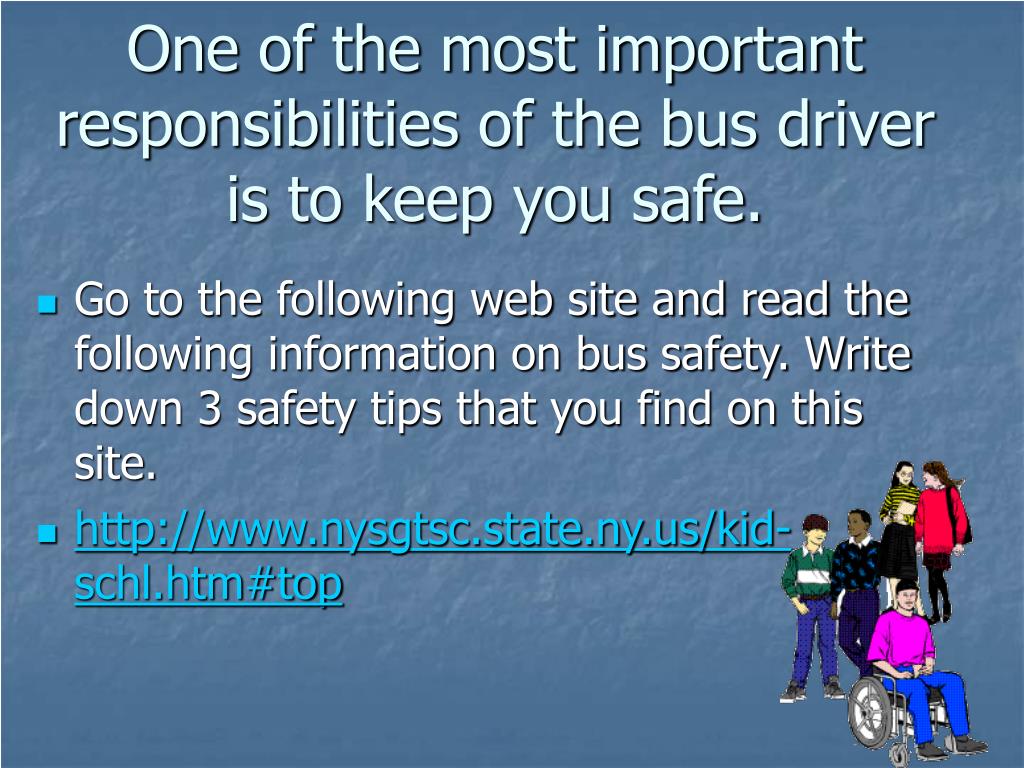 One of the most important responsibilities of the bus driver is to keep you safe.

Go to the following web site and read the following information on bus safety. Write down 3 safety tips that you find on this site.

http://www.nysgtsc.state.ny.us/kid-schl.htm#top